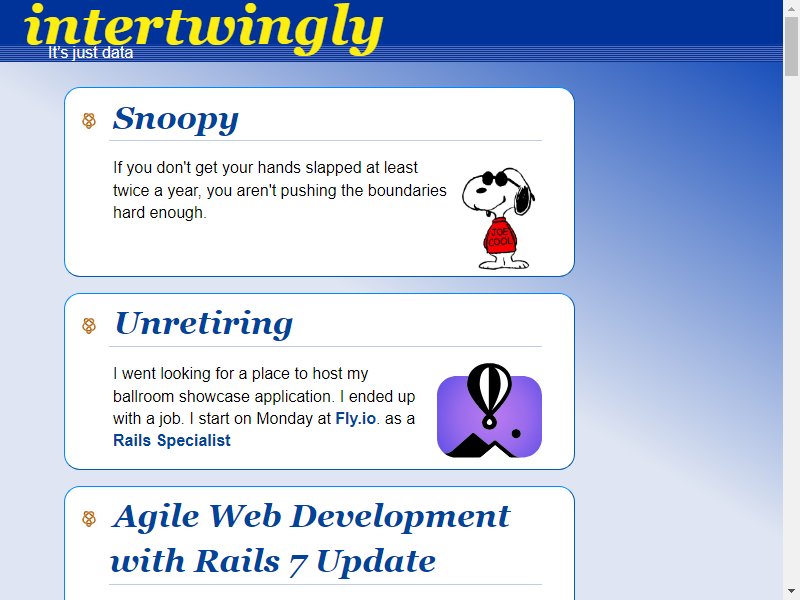 intertwingly
It's just data

Snoopy

If you don't get your hands slapped at least twice a year, you aren't pushing the boundaries hard enough.

JOE COOL

Unretiring

I went looking for a place to host my ballroom showcase application. I ended up with a job. I start on Monday at Fly.io. as a Rails Specialist

Agile Web Development with Rails 7 Update